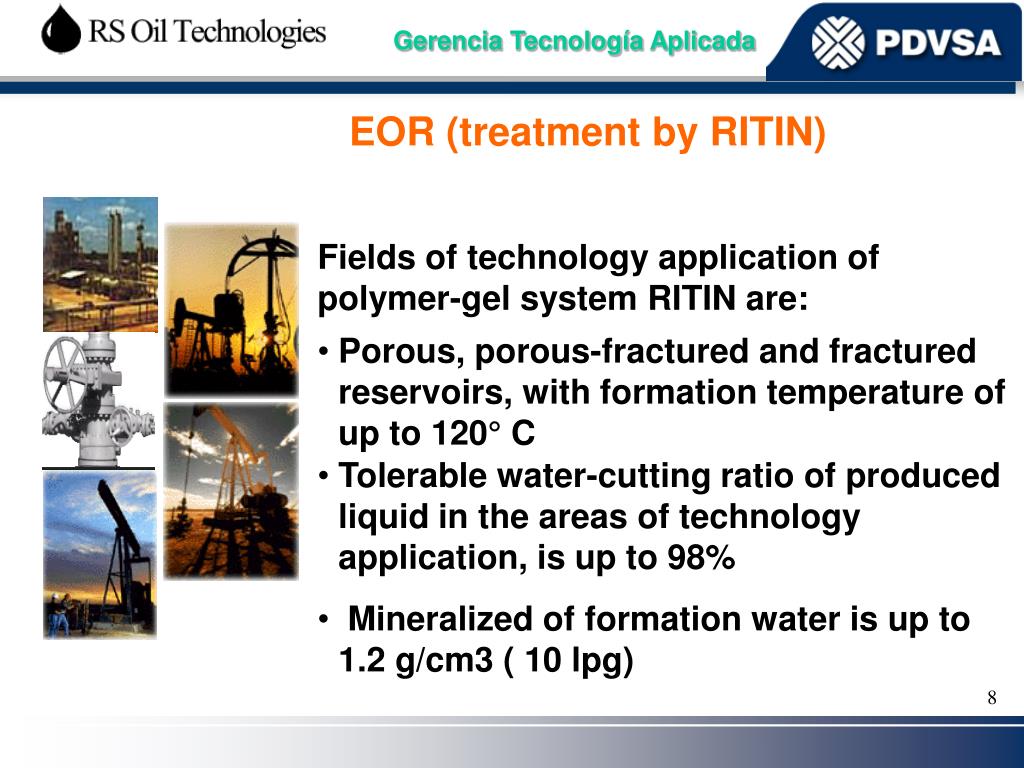 RS Oil Technologies

Gerencia Tecnología Aplicada

PDVSA

EOR (treatment by RITIN)

Fields of technology application of polymer-gel system RITIN are:

• Porous, porous-fractured and fractured reservoirs, with formation temperature of up to 120° C

• Tolerable water-cutting ratio of produced liquid in the areas of technology application, is up to 98%

• Mineralized of formation water is up to 1.2 g/cm3 ( 10 lpg)

8